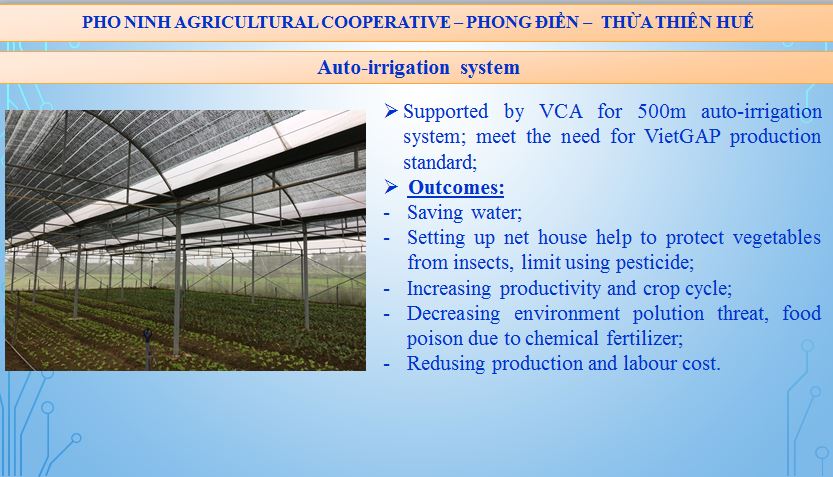 PHO NINH AGRICULTURAL COOPERATIVE – PHONG ĐIỀN – THỪA THIÊN HUẾ

Auto-irrigation system

➢ Supported by VCA for 500m auto-irrigation system; meet the need for VietGAP production standard;

➢ Outcomes:

- Saving water;
- Setting up net house help to protect vegetables from insects, limit using pesticide;
- Increasing productivity and crop cycle;
- Decreasing environment polution threat, food poison due to chemical fertilizer;
- Redusing production and labour cost.